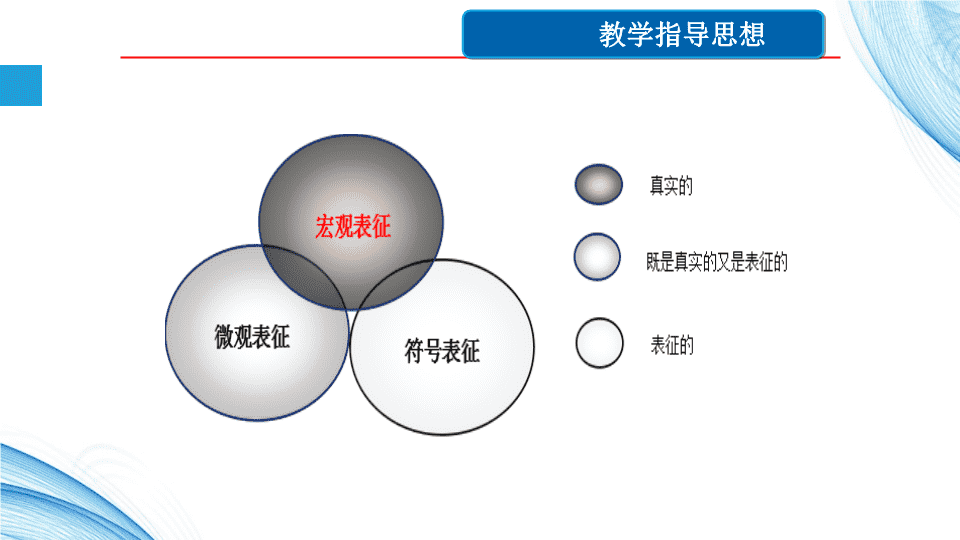 教学指导思想

宏观表征

微观表征

符号表征

真实的

既是真实的又是表征的

表征的